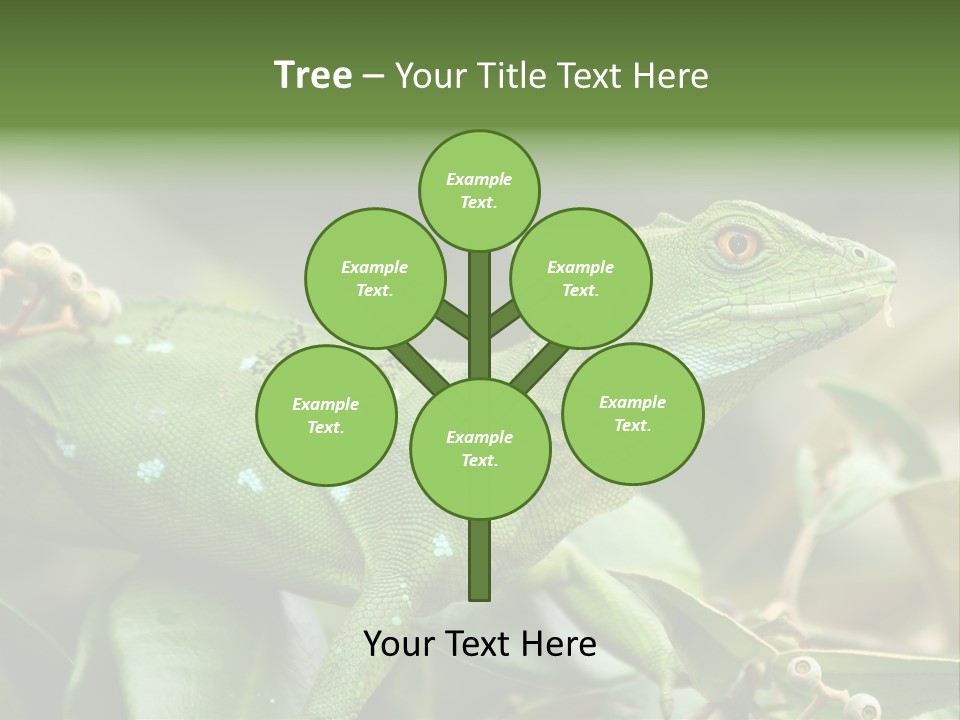 Tree – Your Title Text Here

Example Text.

Example Text.

Example Text.

Example Text.

Example Text.

Example Text.

Your Text Here